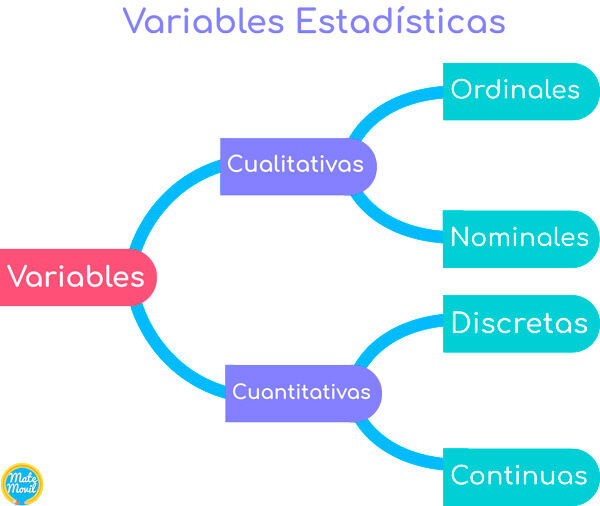 Variables Estadísticas

Variables

Cualitativas

Ordinales

Nominales

Cuantitativas

Discretas

Continuas

Mate Movil